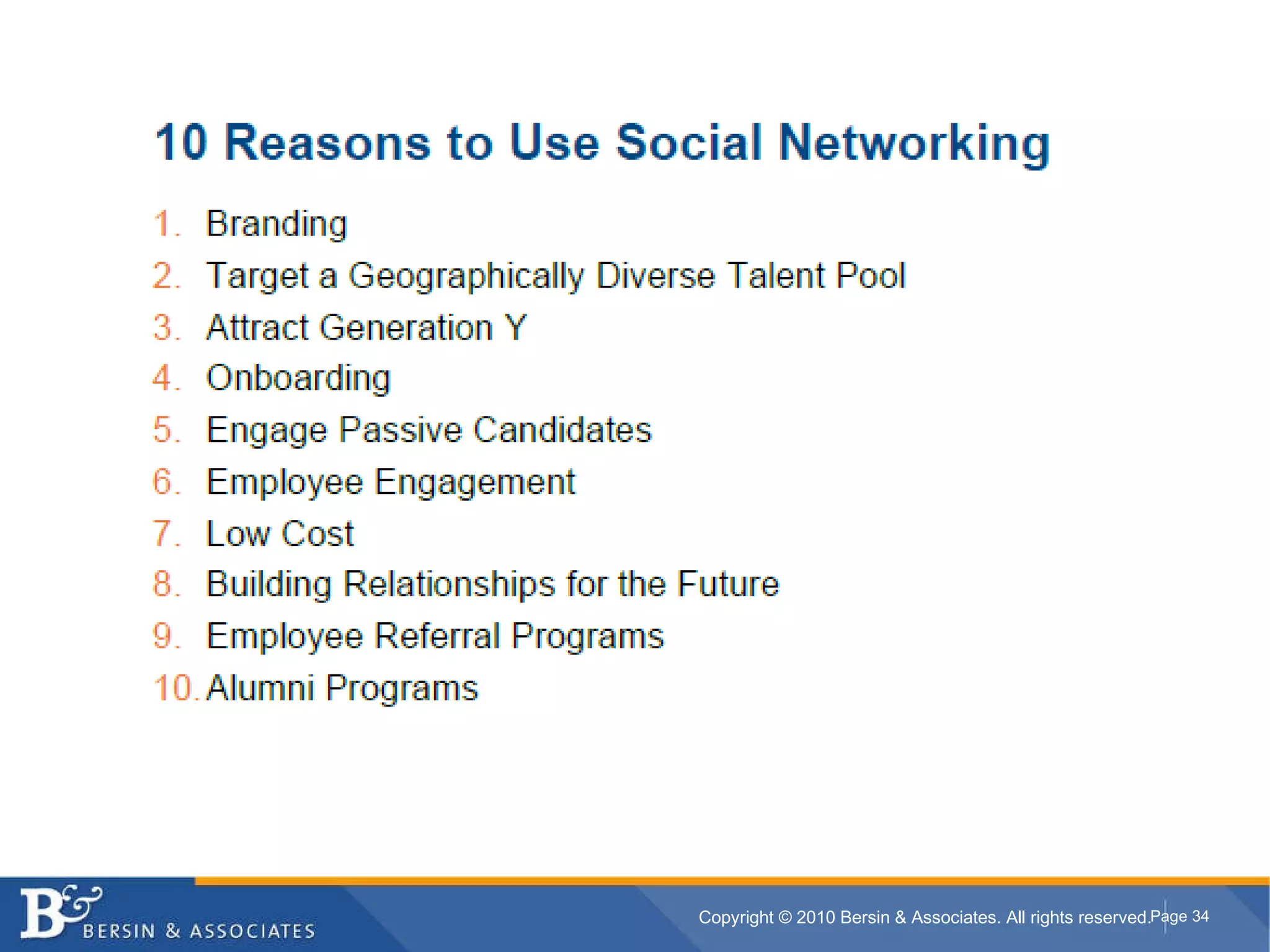 10 Reasons to Use Social Networking

1. Branding
2. Target a Geographically Diverse Talent Pool
3. Attract Generation Y
4. Onboarding
5. Engage Passive Candidates
6. Employee Engagement
7. Low Cost
8. Building Relationships for the Future
9. Employee Referral Programs
10. Alumni Programs

B& BERSIN & ASSOCIATES

Copyright © 2010 Bersin & Associates. All rights reserved. Page 34